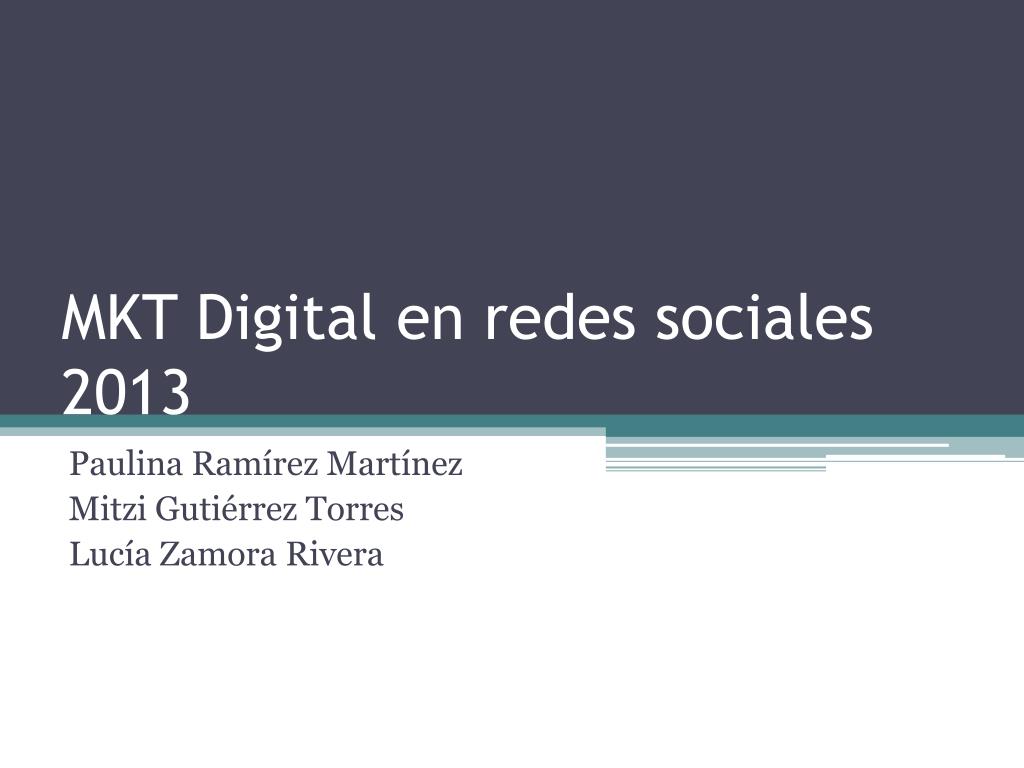 MKT Digital en redes sociales 2013

Paulina Ramírez Martínez
Mitzi Gutiérrez Torres
Lucía Zamora Rivera